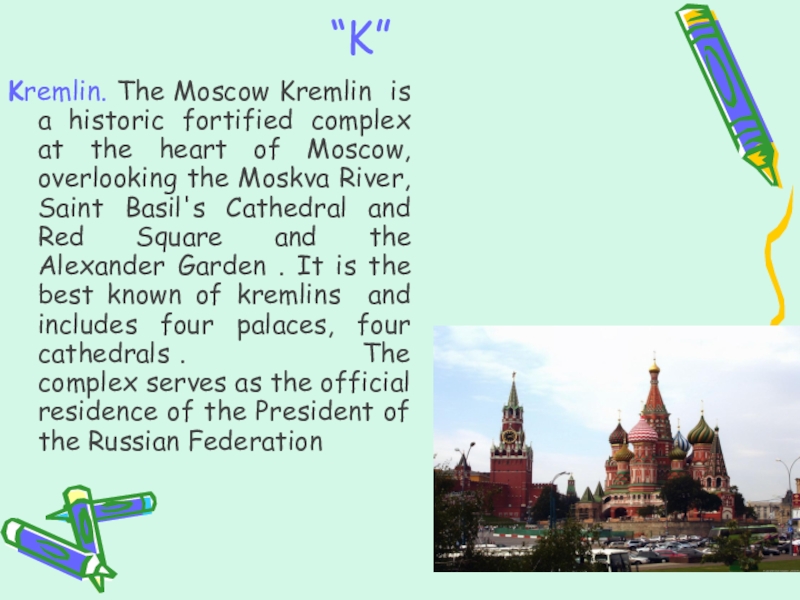 “K”

Kremlin. The Moscow Kremlin is a historic fortified complex at the heart of Moscow, overlooking the Moskva River, Saint Basil's Cathedral and Red Square and the Alexander Garden . It is the best known of kremlins and includes four palaces, four cathedrals . The complex serves as the official residence of the President of the Russian Federation